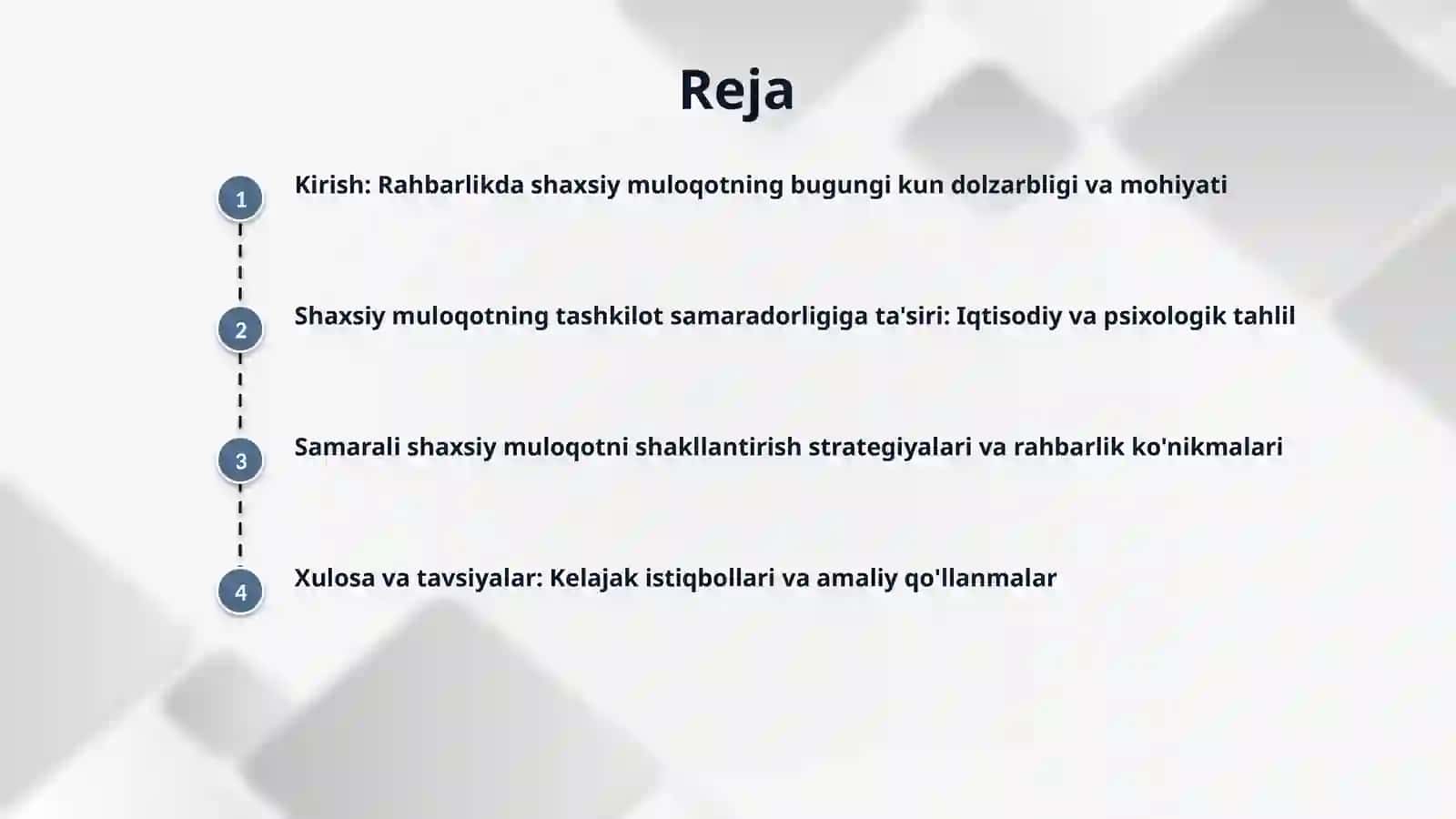 Reja

1 Kirish: Rahbarlikda shaxsiy muloqotning bugungi kun dolzarbligi va mohiyati

2 Shaxsiy muloqotning tashkilot samaradorligiga ta'siri: Iqtisodiy va psixologik tahlil

3 Samarali shaxsiy muloqotni shakllantirish strategiyalari va rahbarlik ko'nikmalari

4 Xulosa va tavsiyalar: Kelajak istiqbollari va amaliy qo'llanmalar